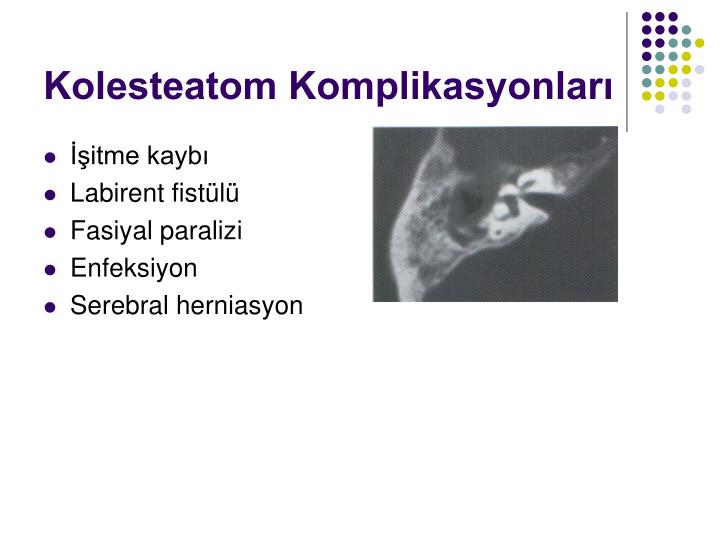 Kolesteatom Komplikasyonları

- İşitme kaybı
- Labirent fistülü
- Fasiyal paralizi
- Enfeksiyon
- Serebral herniasyon